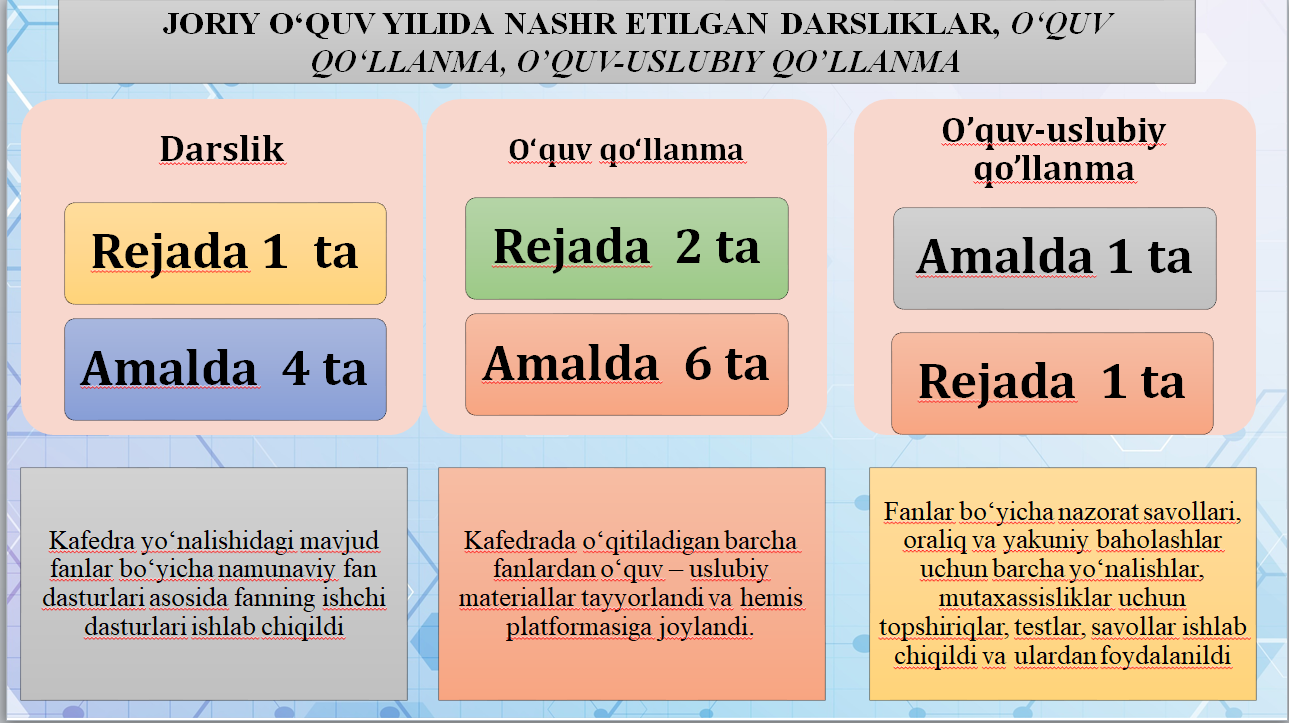 JORIY O‘QUV YILIDA NASHR ETILGAN DARSLIKLAR, O‘QUV QO‘LLANMA, O’QUV-USLUBIY QO’LLANMA

Darslik

Rejada 1 ta

Amalda 4 ta

O‘quv qo‘llanma

Rejada 2 ta

Amalda 6 ta

O’quv-uslubiy qo’llanma

Amalda 1 ta

Rejada 1 ta

Kafedra yo‘nalishidagi mavjud fanlar bo‘yicha namunaviy fan dasturlari asosida fanning ishchi dasturlari ishlab chiqildi

Kafedrada o‘qitiladigan barcha fanlardan o‘quv – uslubiy materiallar tayyorlandi va hemis platformasiga joylandi.

Fanlar bo‘yicha nazorat savollari, oraliq va yakuniy baholashlar uchun barcha yo‘nalishlar, mutaxassisliklar uchun topshiriqlar, testlar, savollar ishlab chiqildi va ulardan foydalanildi